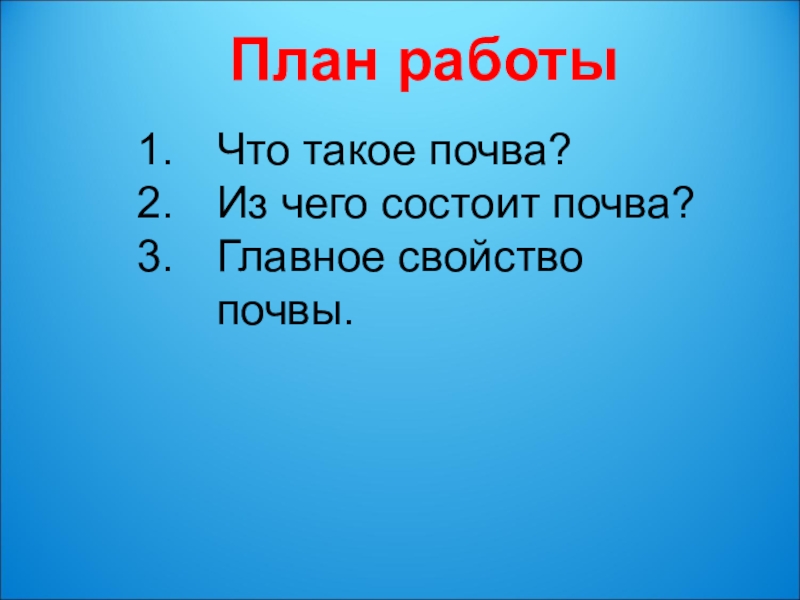 План работы

1. Что такое почва?
2. Из чего состоит почва?
3. Главное свойство почвы.